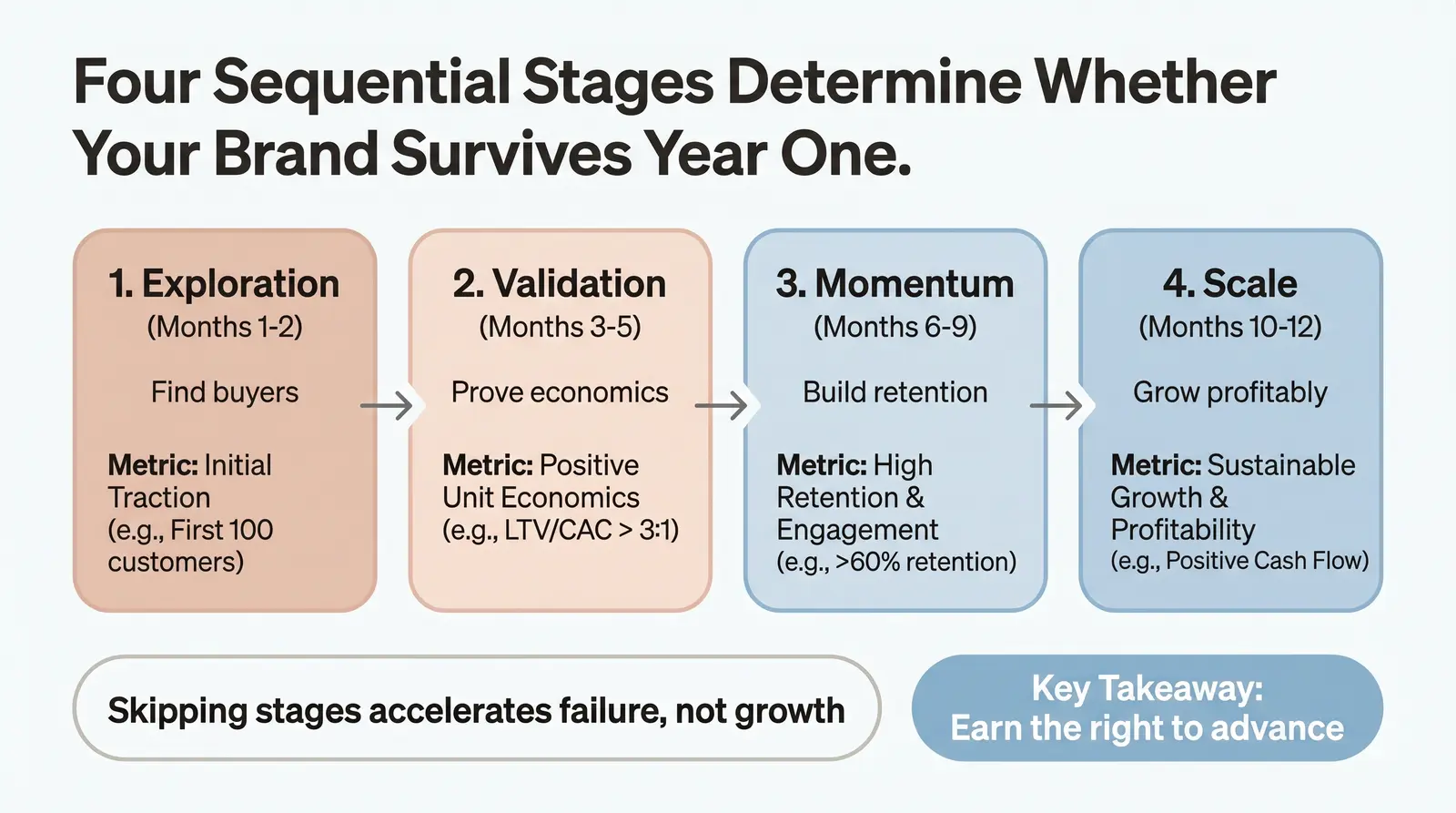 Four Sequential Stages Determine Whether Your Brand Survives Year One.

1. Exploration
(Months 1-2)

Find buyers

Metric: Initial Traction (e.g., First 100 customers)

2. Validation
(Months 3-5)

Prove economics

Metric: Positive Unit Economics (e.g., LTV/CAC > 3:1)

3. Momentum
(Months 6-9)

Build retention

Metric: High Retention & Engagement (e.g., >60% retention)

4. Scale
(Months 10-12)

Grow profitably

Metric: Sustainable Growth & Profitability (e.g., Positive Cash Flow)

Skipping stages accelerates failure, not growth

Key Takeaway:
Earn the right to advance